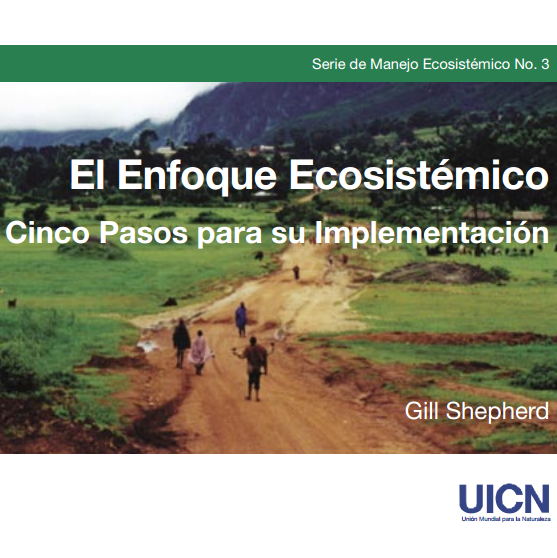 Serie de Manejo Ecosistémico No. 3

El Enfoque Ecosistémico

Cinco Pasos para su Implementación

Gill Shepherd

UICN

Unión Mundial para la Naturaleza